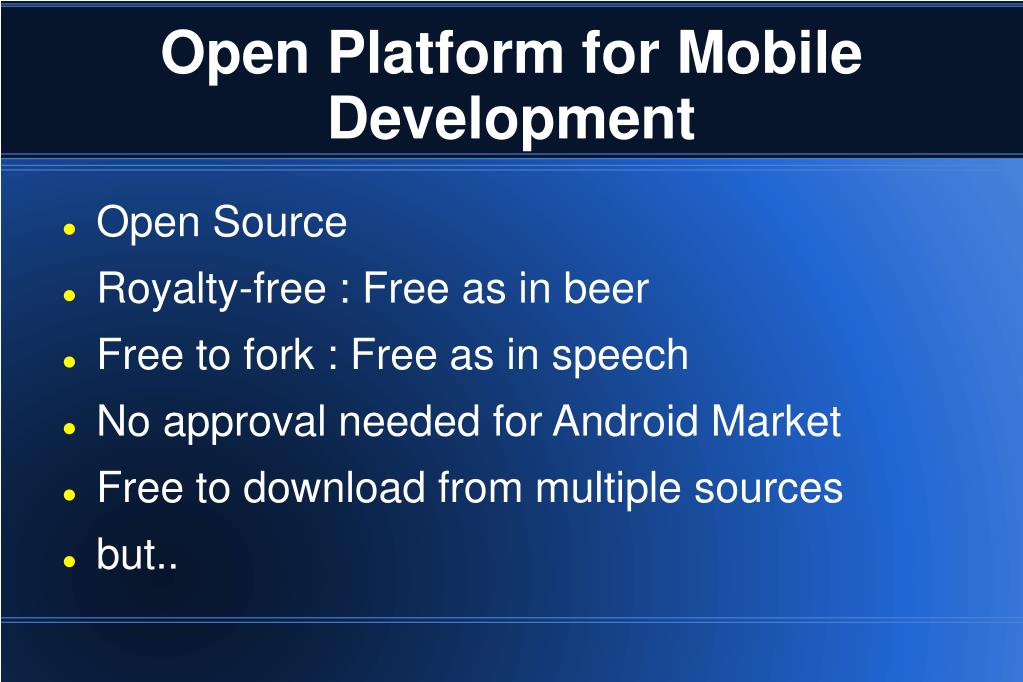 Open Platform for Mobile Development

- Open Source
- Royalty-free : Free as in beer
- Free to fork : Free as in speech
- No approval needed for Android Market
- Free to download from multiple sources
- but..